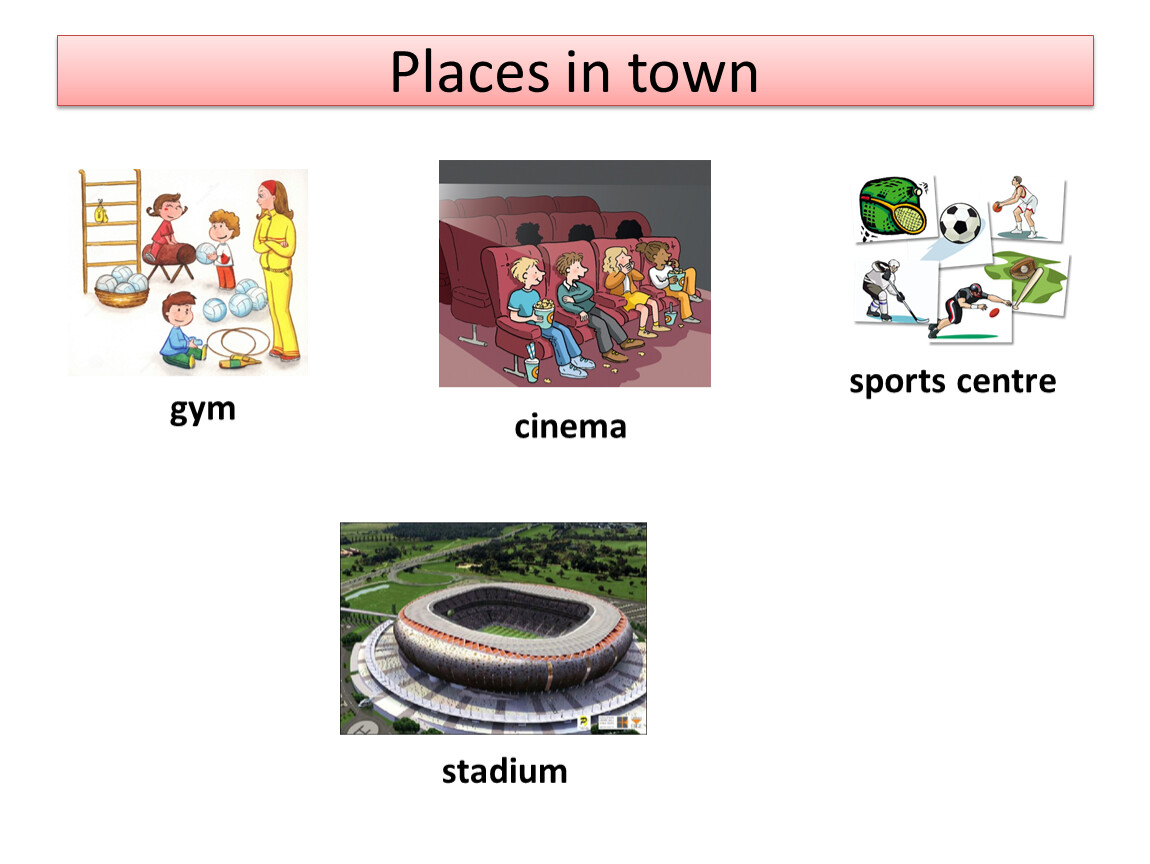 Places in town

gym

cinema

sports centre

stadium